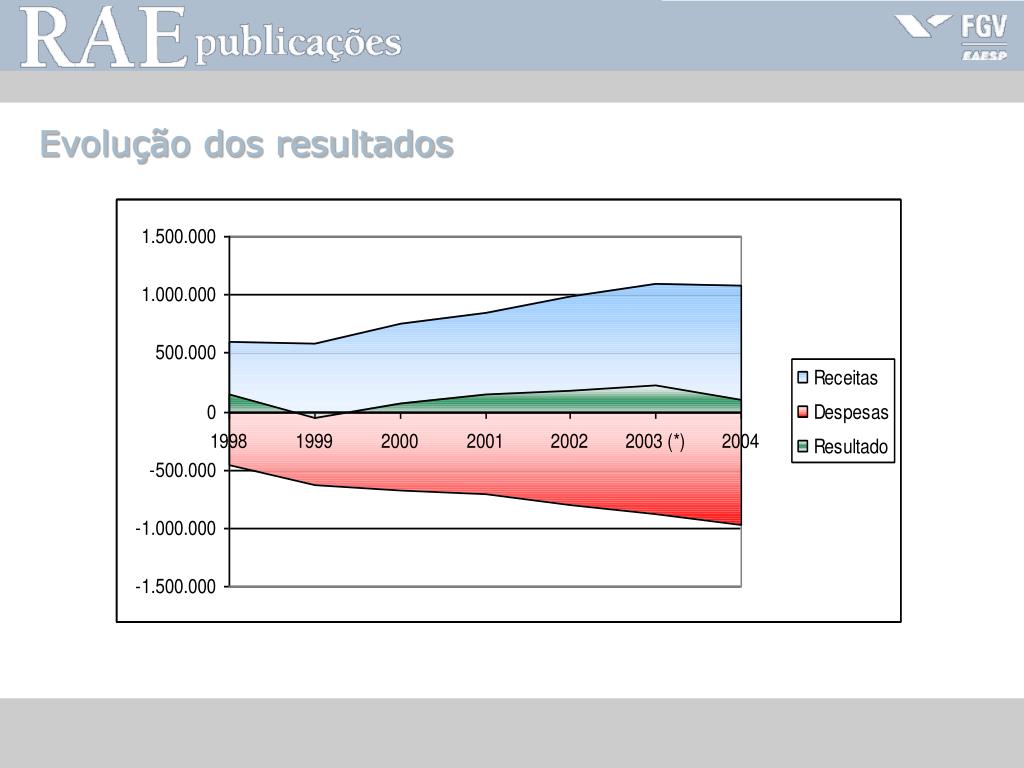 RAE publicações

FGV
EAESP

Evolução dos resultados

1.500.000
1.000.000
500.000
0
-500.000
-1.000.000
-1.500.000

1998
1999
2000
2001
2002
2003 (*)
2004

Receitas
Despesas
Resultado